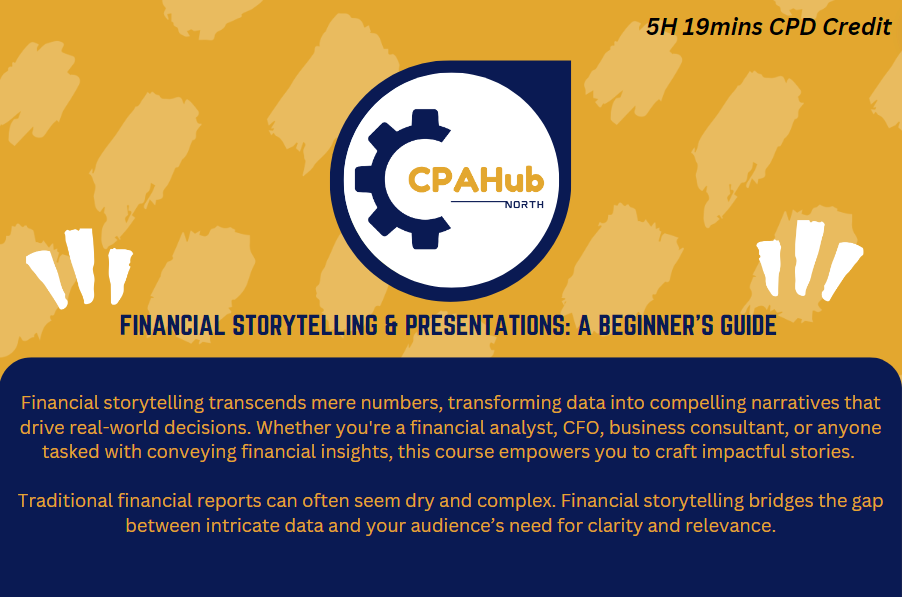 5H 19mins CPD Credit

CPAHub
NORTH

FINANCIAL STORYTELLING & PRESENTATIONS: A BEGINNER'S GUIDE

Financial storytelling transcends mere numbers, transforming data into compelling narratives that drive real-world decisions. Whether you're a financial analyst, CFO, business consultant, or anyone tasked with conveying financial insights, this course empowers you to craft impactful stories.

Traditional financial reports can often seem dry and complex. Financial storytelling bridges the gap between intricate data and your audience's need for clarity and relevance.